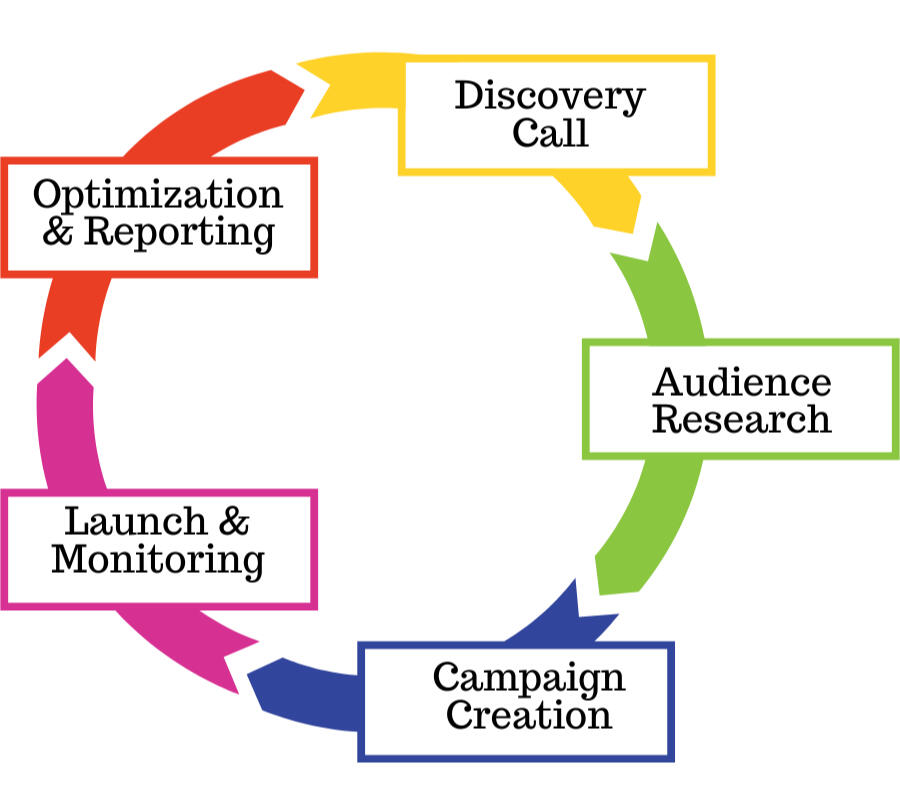 Discovery Call

Audience Research

Campaign Creation

Launch & Monitoring

Optimization & Reporting